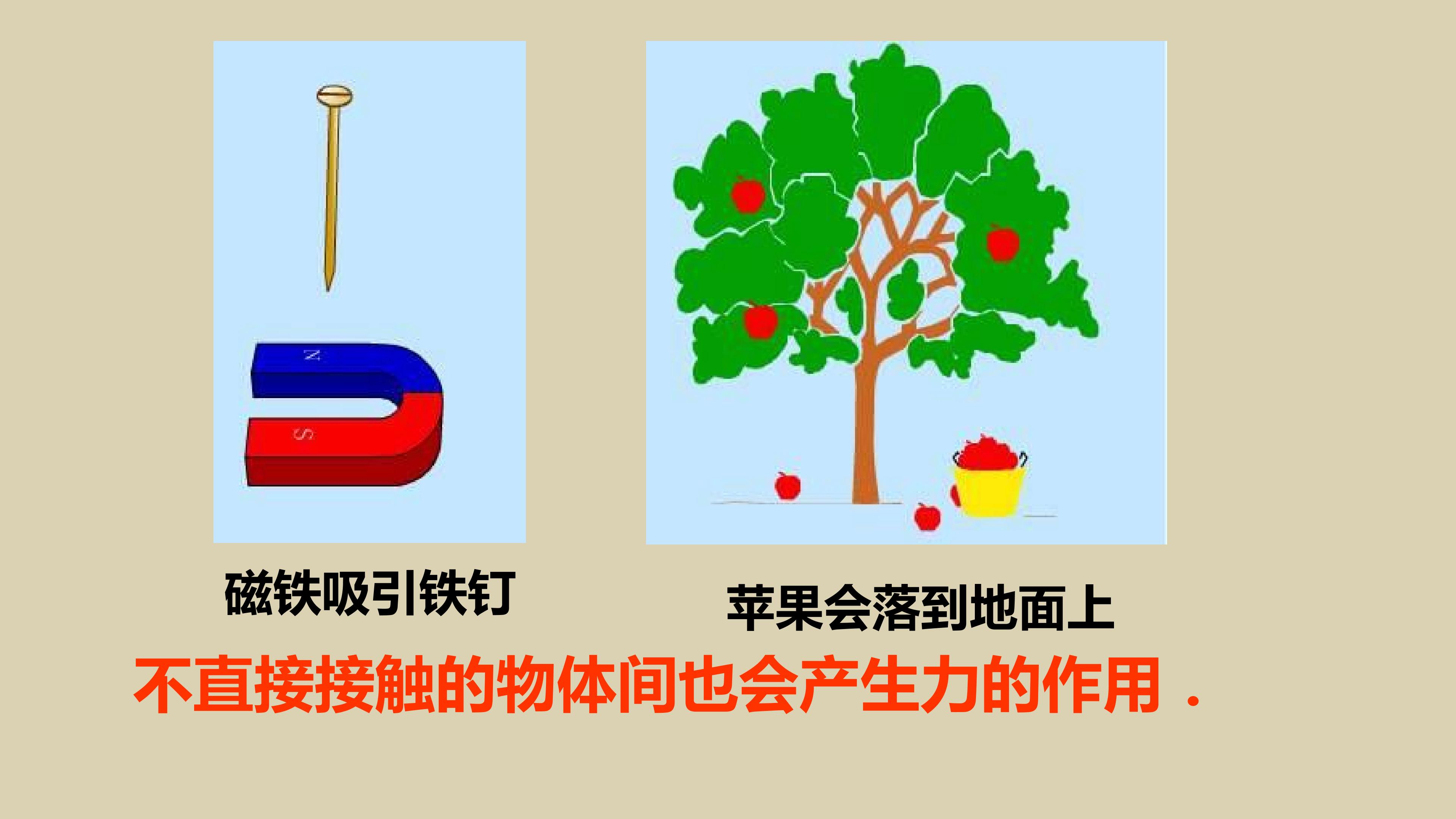 N

S

磁铁吸引铁钉

苹果会落到地面上

不直接接触的物体间也会产生力的作用．